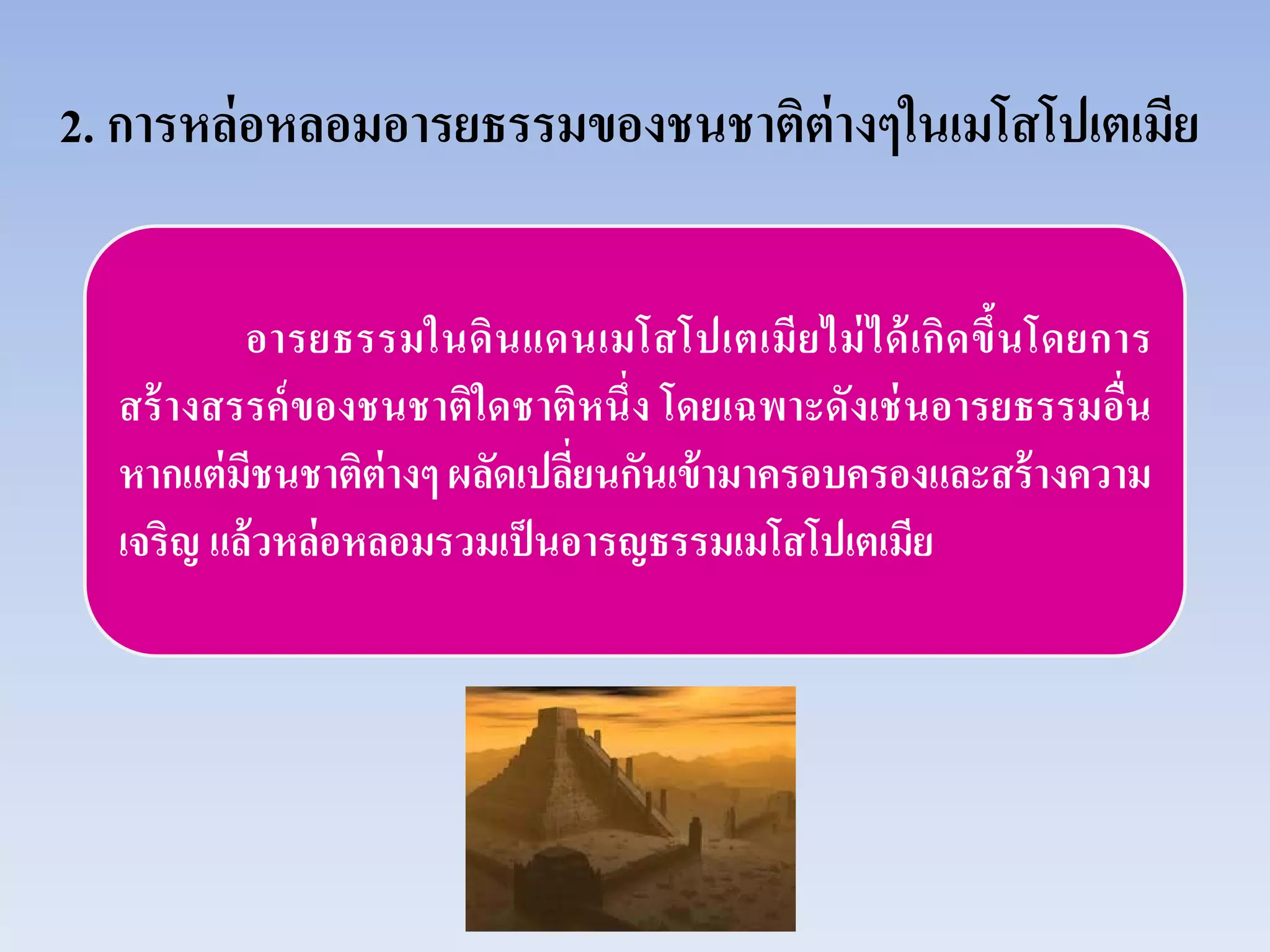 2. การหล่อหลอมอารยธรรมของชนชาติต่างๆในเมโสโปเตเมีย

อารยธรรมในดินแดนเมโสโปเตเมียไม่ได้เกิดขึ้นโดยการสร้างสรรค์ของชนชาติใดชาติหนึ่ง โดยเฉพาะดังเช่นอารยธรรมอื่น หากแต่มีชนชาติต่างๆ ผลัดเปลี่ยนกันเข้ามาครอบครองและสร้างความเจริญ แล้วหล่อหลอมรวมเป็นอารญธรรมเมโสโปเตเมีย